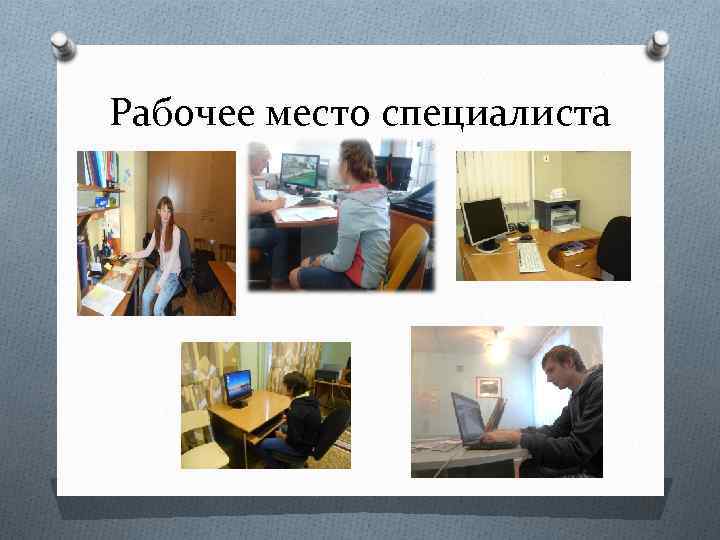 Рабочее место специалиста